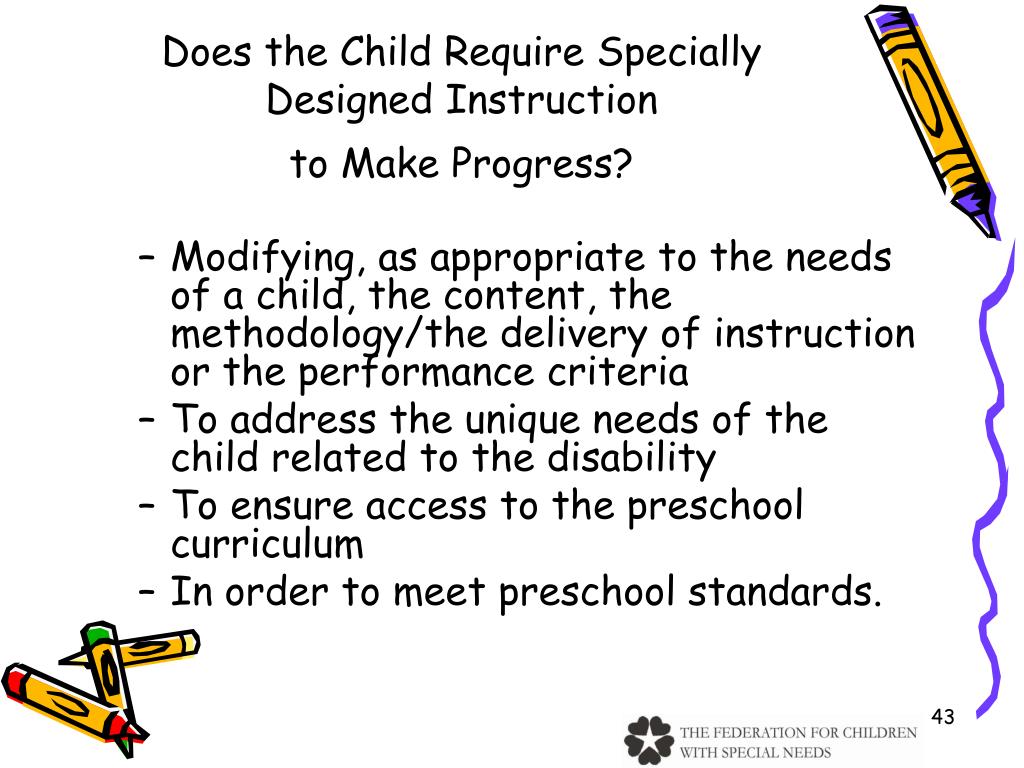 Does the Child Require Specially Designed Instruction

to Make Progress?

– Modifying, as appropriate to the needs of a child, the content, the methodology/the delivery of instruction or the performance criteria
– To address the unique needs of the child related to the disability
– To ensure access to the preschool curriculum
– In order to meet preschool standards.

43

THE FEDERATION FOR CHILDREN WITH SPECIAL NEEDS